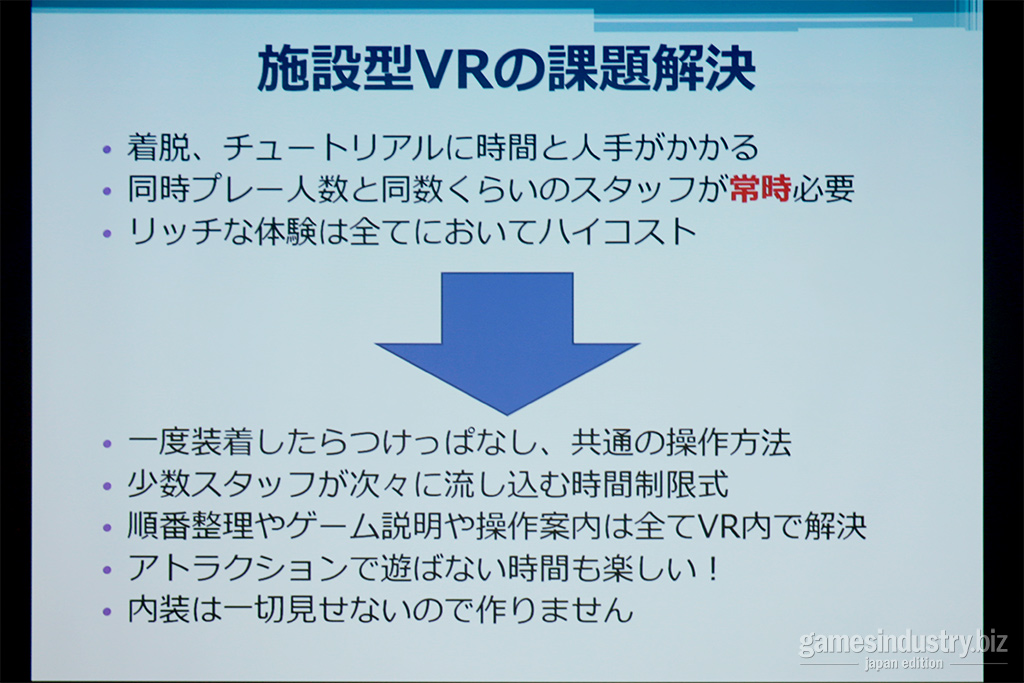 施設型VRの課題解決

• 着脱、チュートリアルに時間と人手がかかる
• 同時プレー人数と同数くらいのスタッフが常時必要
• リッチな体験は全てにおいてハイコスト

• 一度装着したらつけっぱなし、共通の操作方法
• 少数スタッフが次々に流し込む時間制限式
• 順番整理やゲーム説明や操作案内は全てVR内で解決
• アトラクションで遊ばない時間も楽しい！
• 内装は一切見せないので作りません

gamesindustry.biz
japan edition